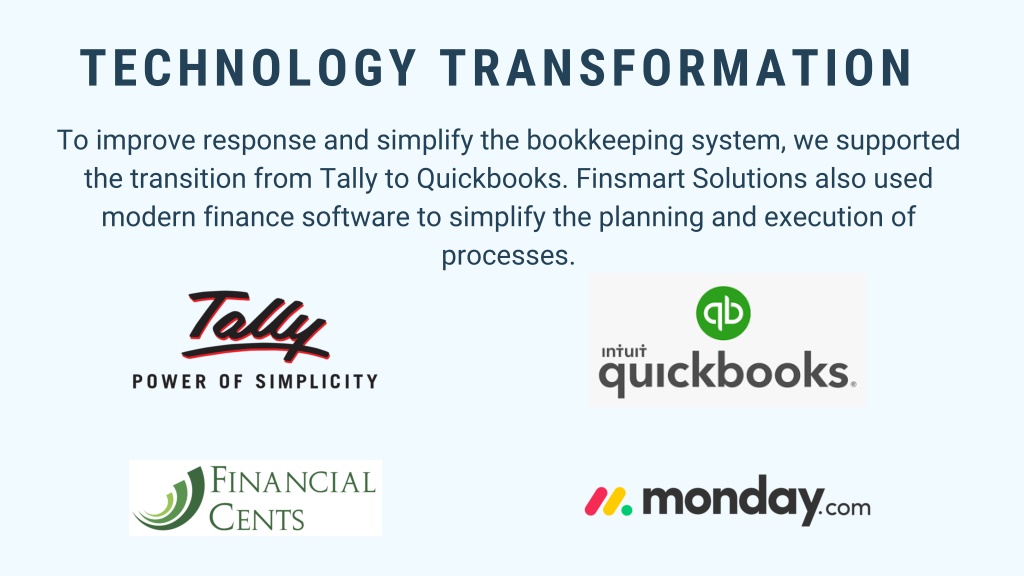 TECHNOLOGY TRANSFORMATION

To improve response and simplify the bookkeeping system, we supported the transition from Tally to Quickbooks. Finsmart Solutions also used modern finance software to simplify the planning and execution of processes.

Tally
POWER OF SIMPLICITY

qb
intuit
quickbooks.

FINANCIAL CENTS

monday.com